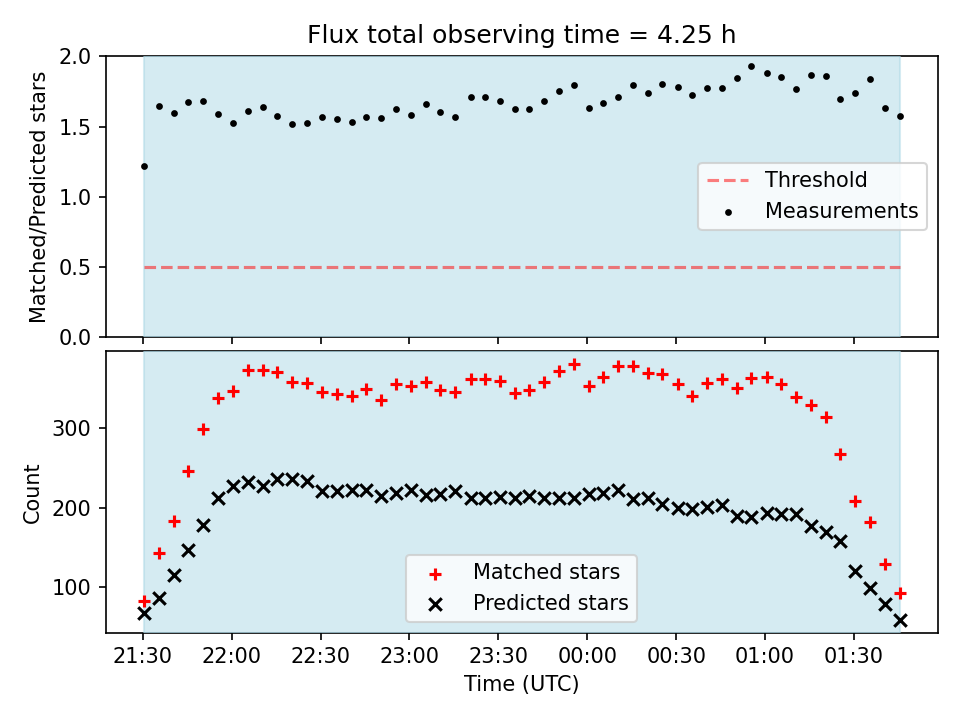 Flux total observing time = 4.25 h

Matched/Predicted stars

2.0
1.5
1.0
0.5
0.0

Threshold
Measurements

Count

300
200
100

Matched stars
Predicted stars

21:30 22:00 22:30 23:00 23:30 00:00 00:30 01:00 01:30

Time (UTC)